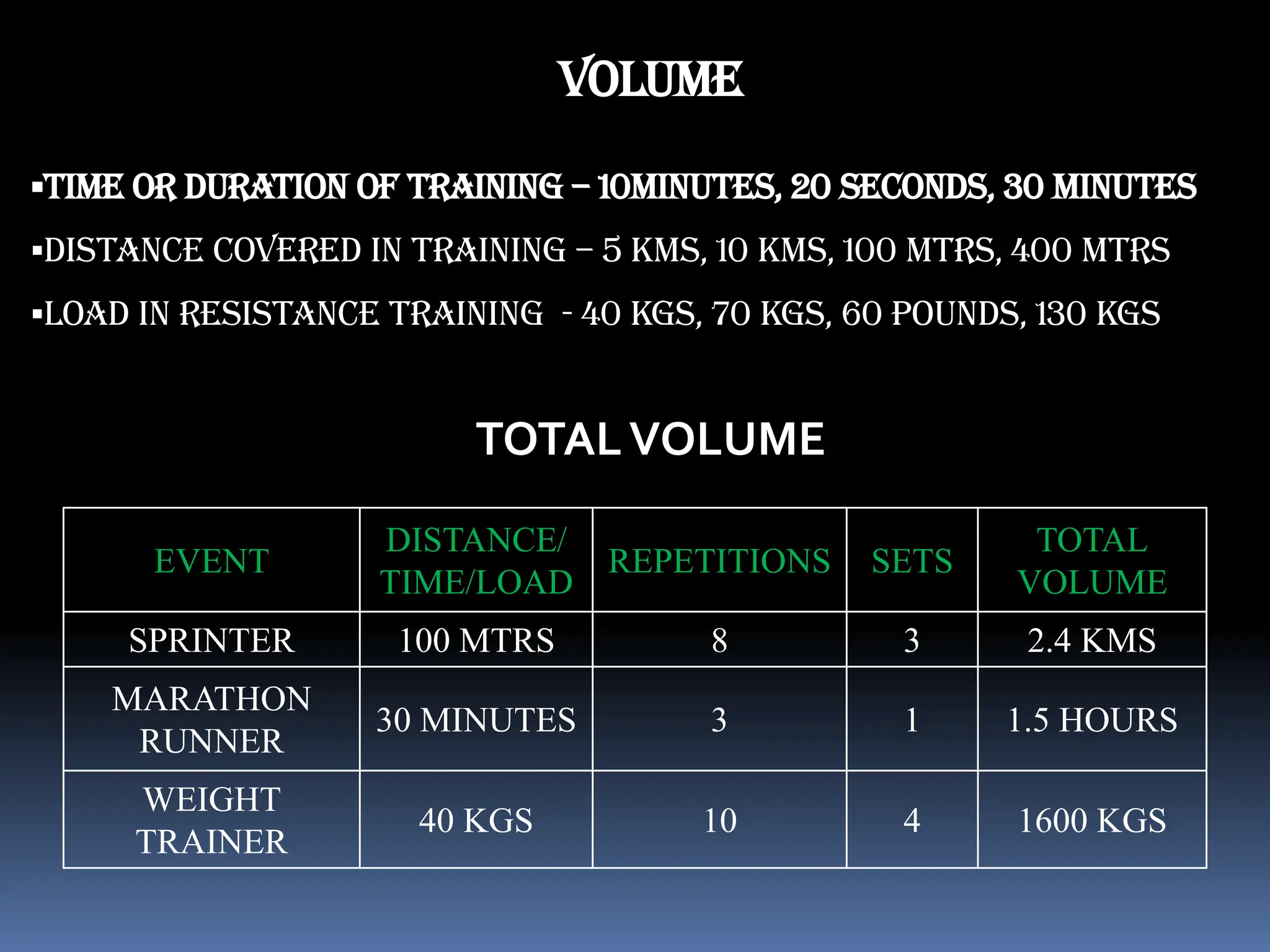 VOLUME

▪TIME OR DURATION OF TRAINING – 10MINUTES, 20 SECONDS, 30 MINUTES

▪DISTANCE COVERED IN TRAINING – 5 KMS, 10 KMS, 100 MTRS, 400 MTRS

▪LOAD IN RESISTANCE TRAINING - 40 KGS, 70 KGS, 60 POUNDS, 130 KGS

TOTAL VOLUME

| EVENT | DISTANCE/ TIME/LOAD | REPETITIONS | SETS | TOTAL VOLUME |
|---|---|---|---|---|
| SPRINTER | 100 MTRS | 8 | 3 | 2.4 KMS |
| MARATHON RUNNER | 30 MINUTES | 3 | 1 | 1.5 HOURS |
| WEIGHT TRAINER | 40 KGS | 10 | 4 | 1600 KGS |